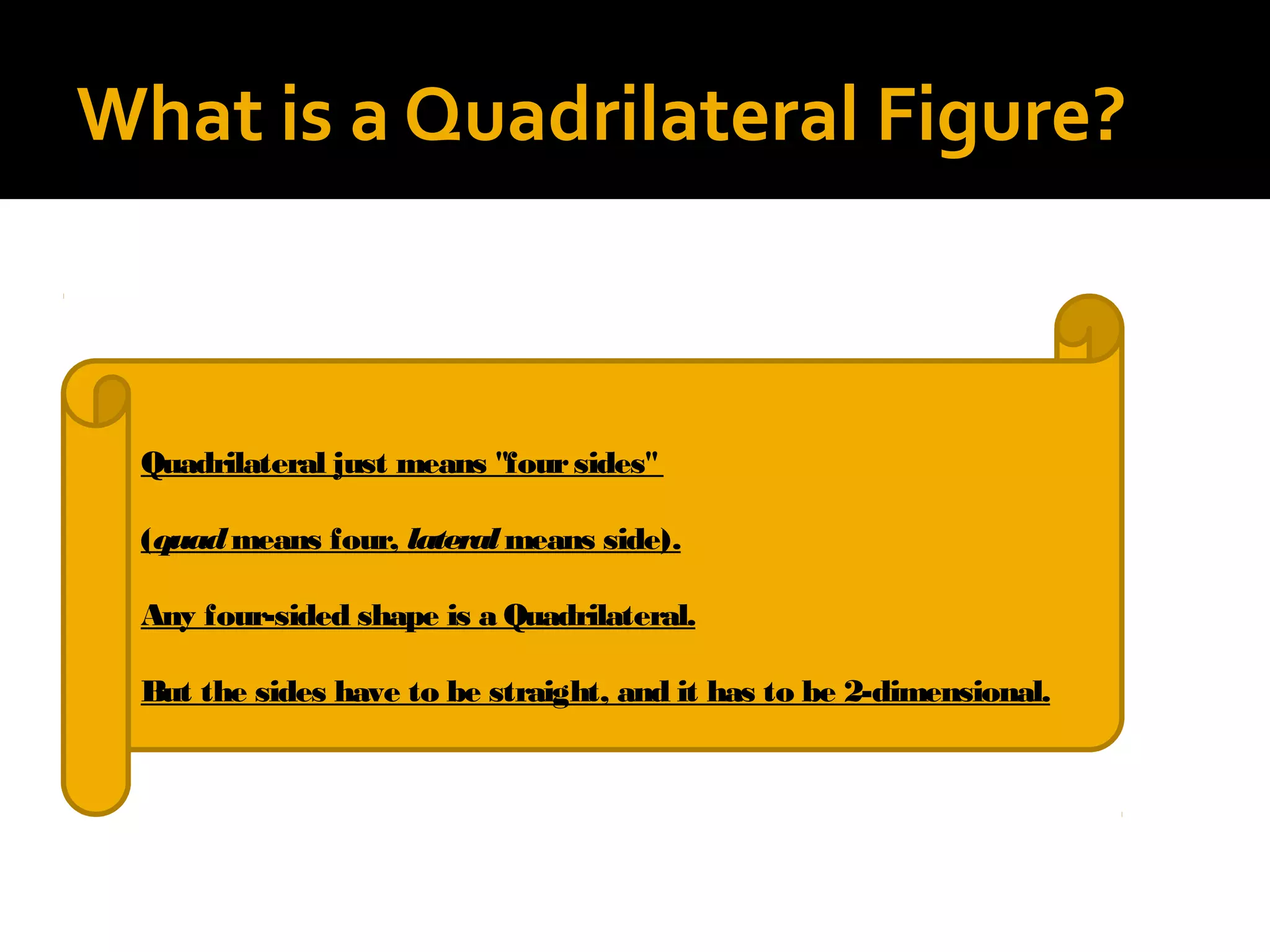 What is a Quadrilateral Figure?

Quadrilateral just means "four sides"

(quad means four, lateral means side).

Any four-sided shape is a Quadrilateral.

But the sides have to be straight, and it has to be 2-dimensional.